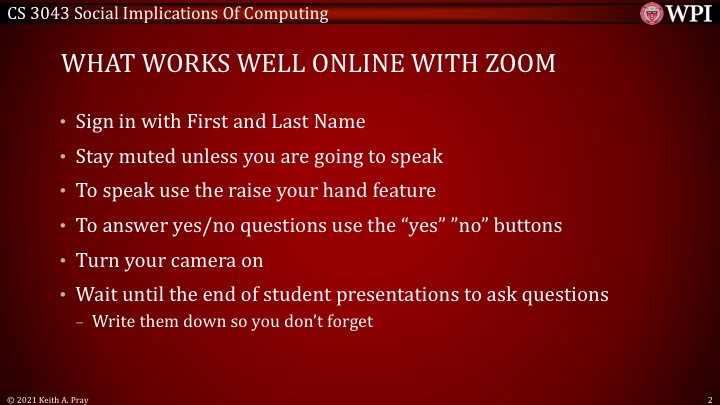 CS 3043 Social Implications Of Computing

WPI

WHAT WORKS WELL ONLINE WITH ZOOM

• Sign in with First and Last Name
• Stay muted unless you are going to speak
• To speak use the raise your hand feature
• To answer yes/no questions use the “yes” ”no” buttons
• Turn your camera on
• Wait until the end of student presentations to ask questions
– Write them down so you don’t forget

© 2021 Keith A. Pray

2